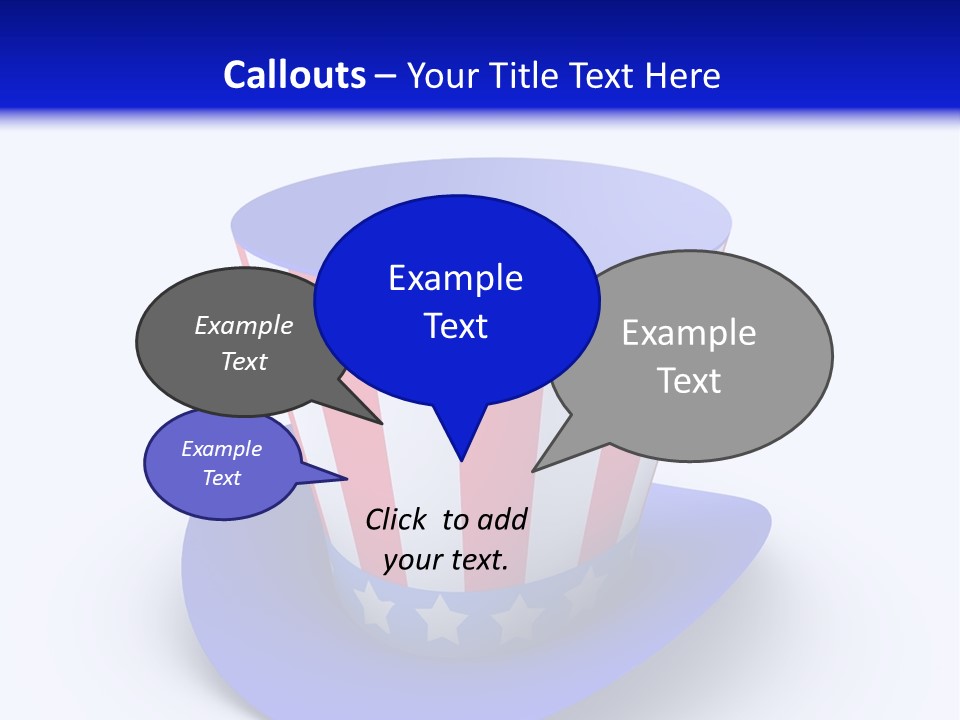 Callouts – Your Title Text Here

Example Text

Example Text

Example Text

Example Text

Click to add your text.